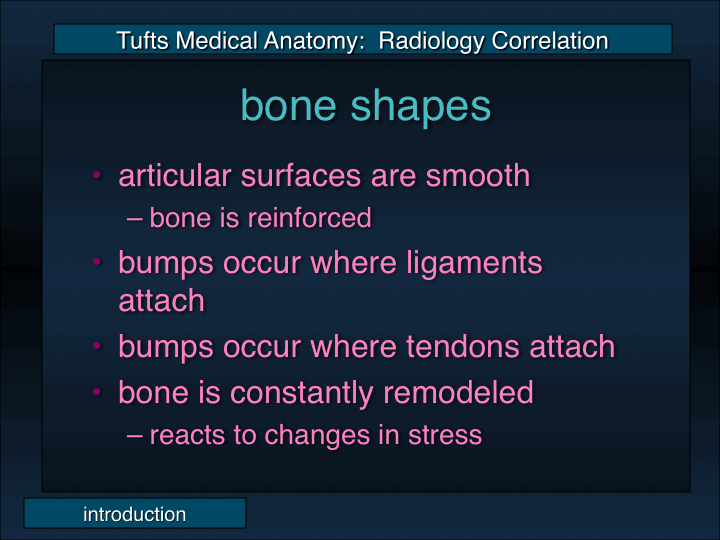 Tufts Medical Anatomy: Radiology Correlation

bone shapes

• articular surfaces are smooth
– bone is reinforced
• bumps occur where ligaments attach
• bumps occur where tendons attach
• bone is constantly remodeled
– reacts to changes in stress

introduction